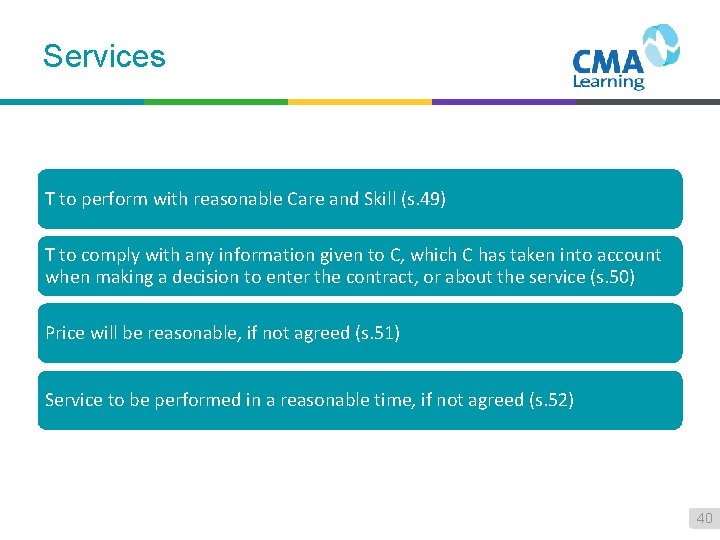 Services

CMA Learning

T to perform with reasonable Care and Skill (s.49)

T to comply with any information given to C, which C has taken into account when making a decision to enter the contract, or about the service (s.50)

Price will be reasonable, if not agreed (s.51)

Service to be performed in a reasonable time, if not agreed (s.52)

40